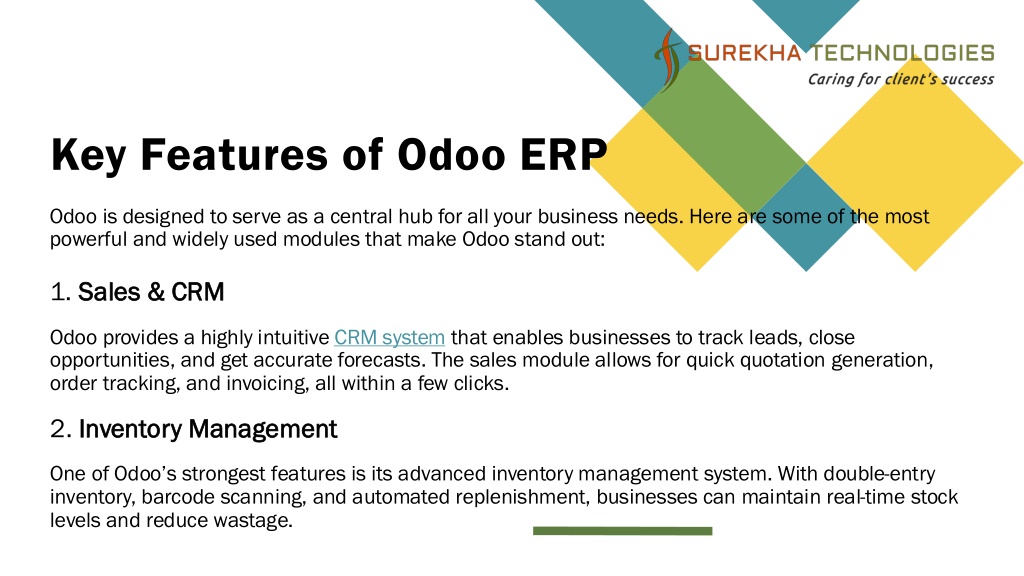 SUREKHA TECHNOLOGIES
Caring for client's success

Key Features of Odoo ERP

Odoo is designed to serve as a central hub for all your business needs. Here are some of the most powerful and widely used modules that make Odoo stand out:

1. Sales & CRM

Odoo provides a highly intuitive CRM system that enables businesses to track leads, close opportunities, and get accurate forecasts. The sales module allows for quick quotation generation, order tracking, and invoicing, all within a few clicks.

2. Inventory Management

One of Odoo's strongest features is its advanced inventory management system. With double-entry inventory, barcode scanning, and automated replenishment, businesses can maintain real-time stock levels and reduce wastage.